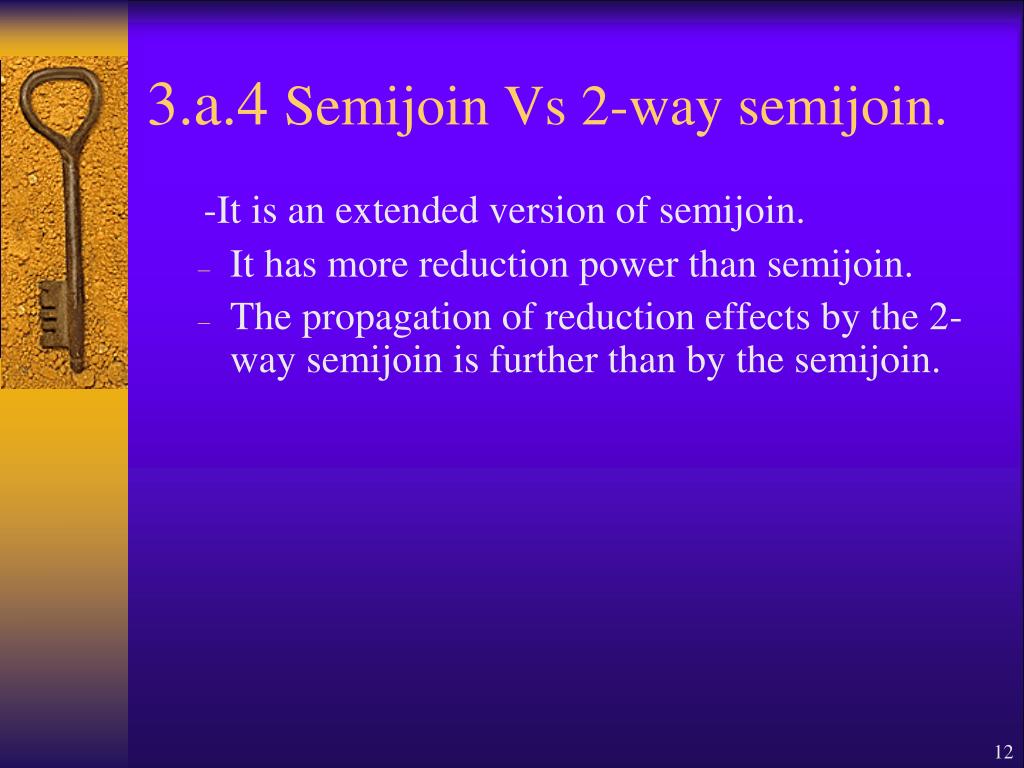 3.a.4 Semijoin Vs 2-way semijoin.

-It is an extended version of semijoin.

– It has more reduction power than semijoin.

– The propagation of reduction effects by the 2-way semijoin is further than by the semijoin.

12